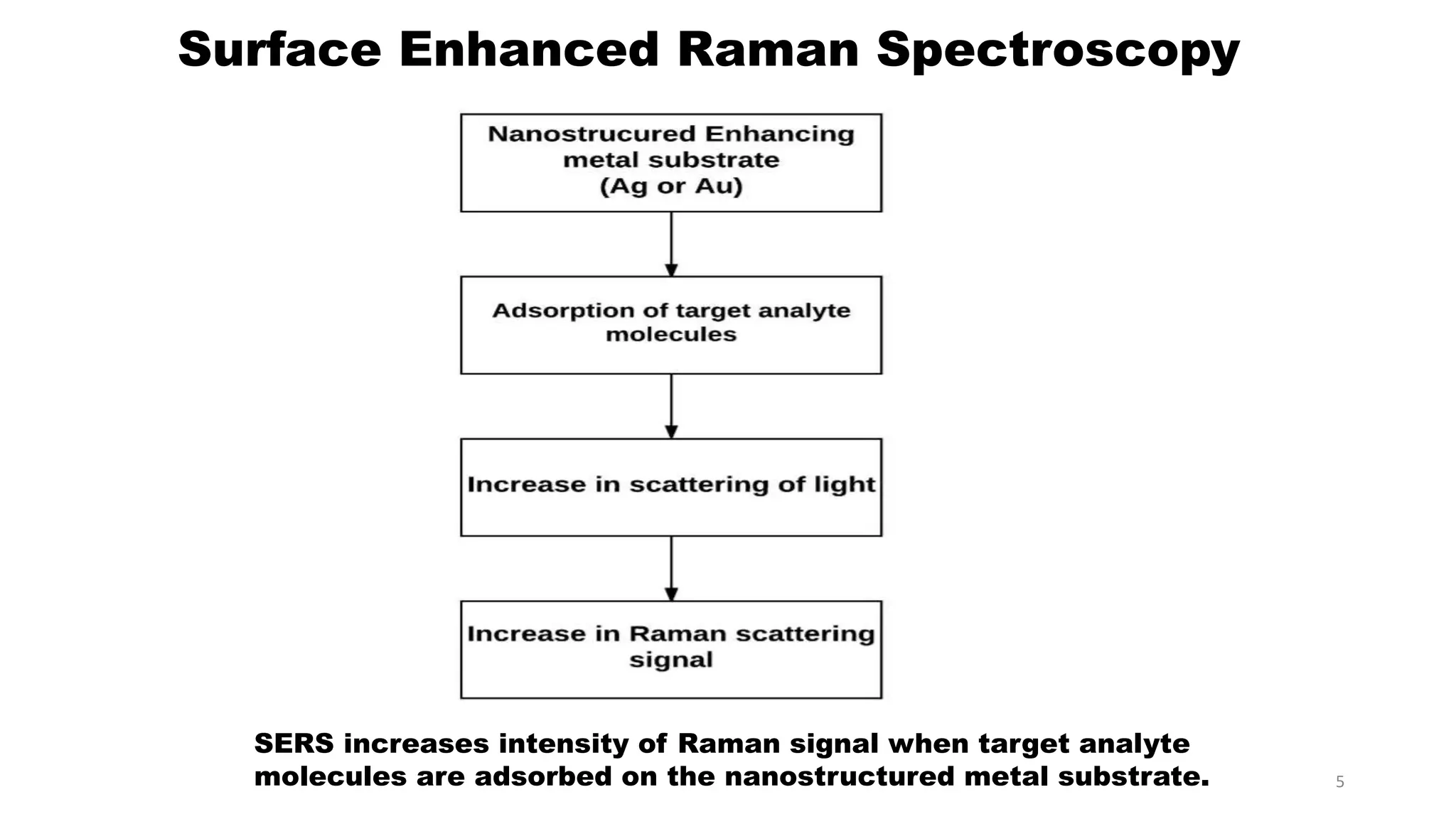 Surface Enhanced Raman Spectroscopy

Nanostrucured Enhancing metal substrate (Ag or Au)

Adsorption of target analyte molecules

Increase in scattering of light

Increase in Raman scattering signal

SERS increases intensity of Raman signal when target analyte molecules are adsorbed on the nanostructured metal substrate.

5